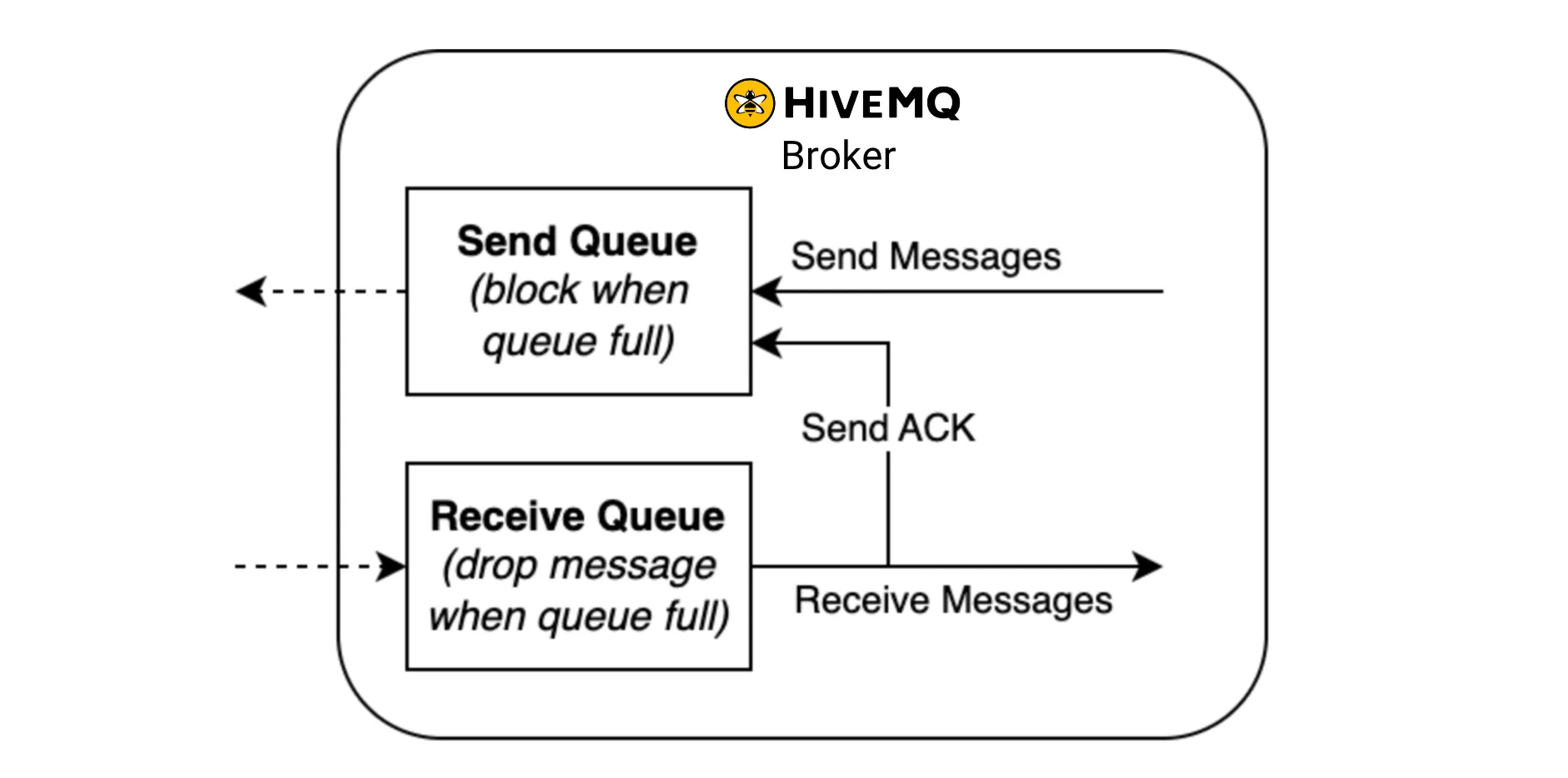 HIVEMQ
Broker

Send Queue
(block when queue full)

Send Messages

Send ACK

Receive Queue
(drop message when queue full)

Receive Messages